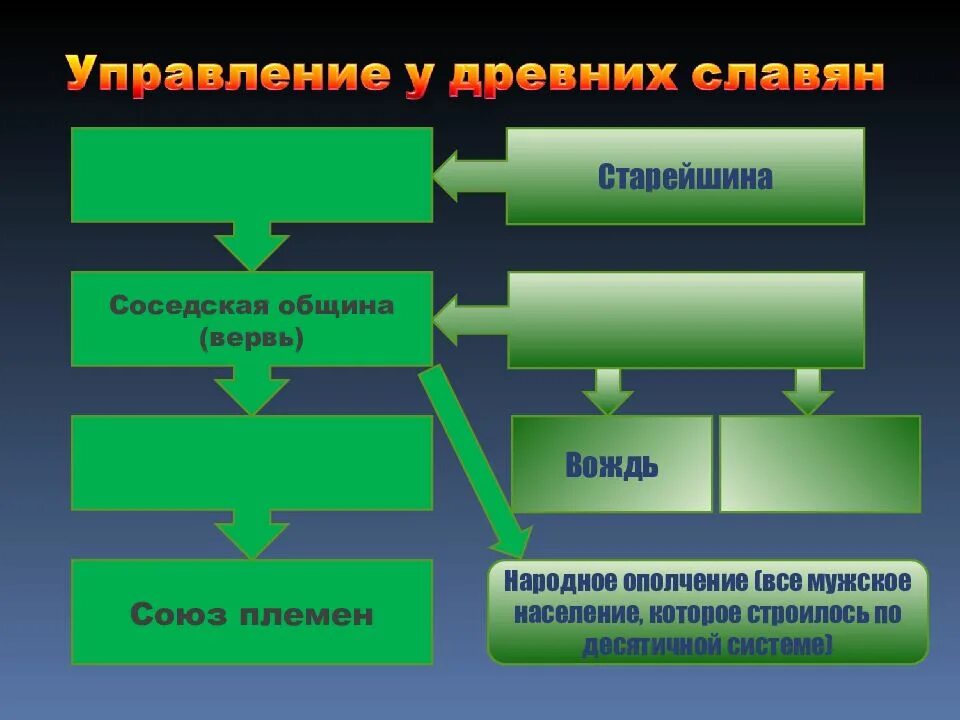 Управление у древних славян

Старейшина

Соседская община (вервь)

Вождь

Союз племен

Народное ополчение (все мужское население, которое строилось по десятичной системе)